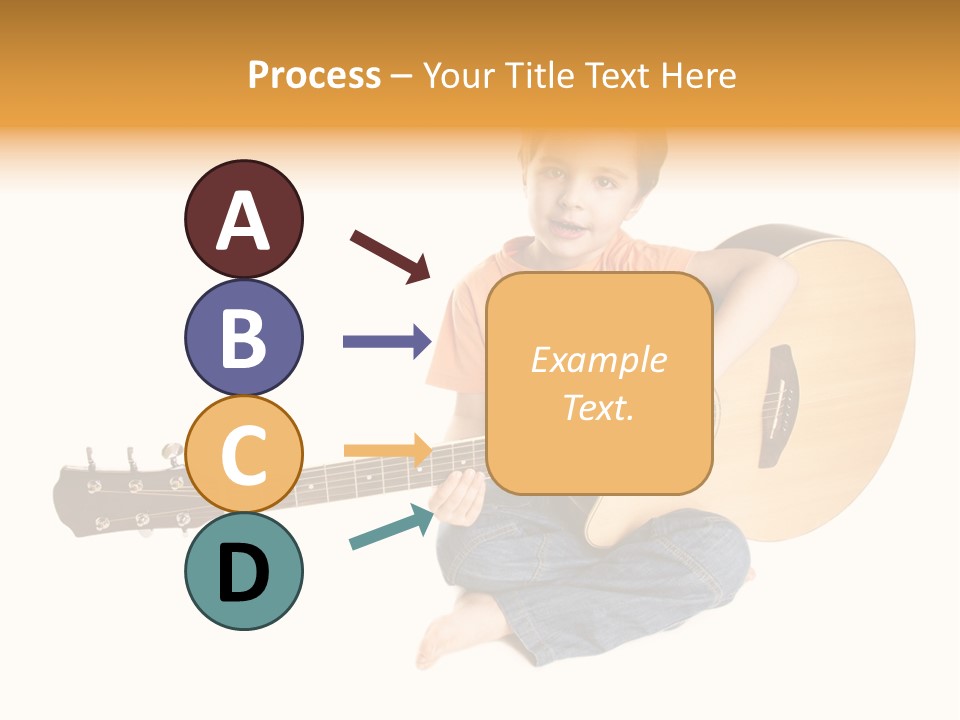 Process – Your Title Text Here

A

B

C

D

Example Text.